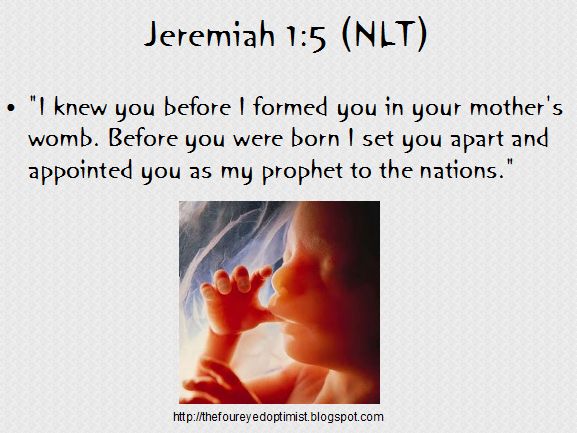 Jeremiah 1:5 (NLT)

• "I knew you before I formed you in your mother's womb. Before you were born I set you apart and appointed you as my prophet to the nations."

http://thefoureyedoptimist.blogspot.com